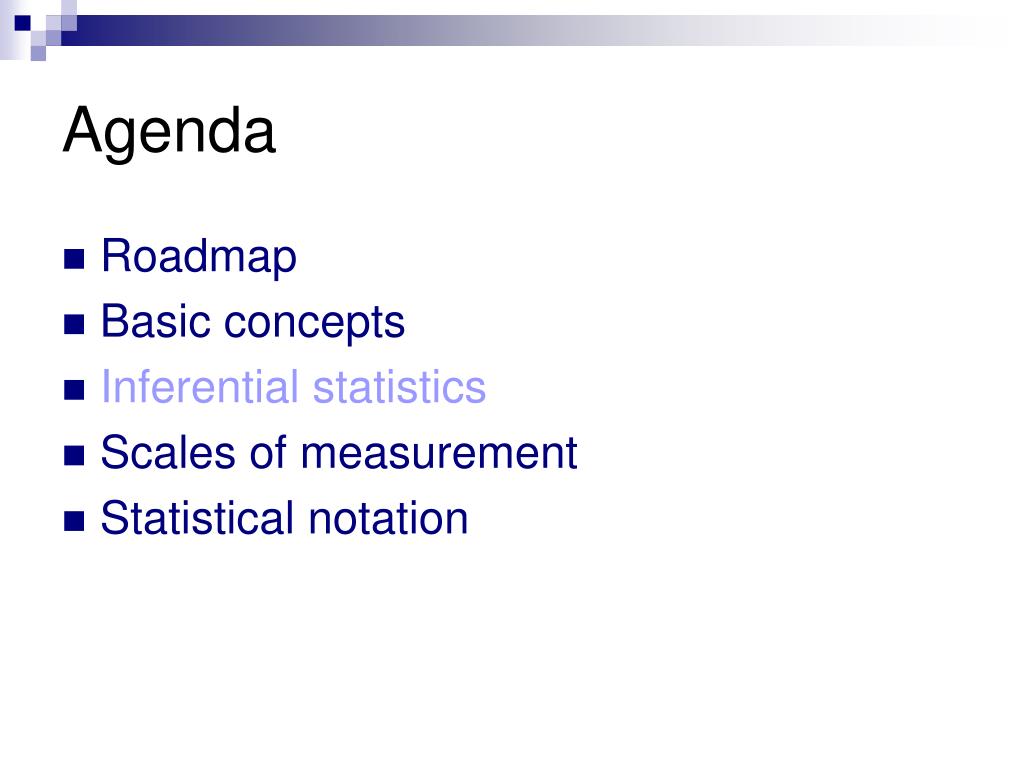 Agenda

- Roadmap
- Basic concepts
- Inferential statistics
- Scales of measurement
- Statistical notation